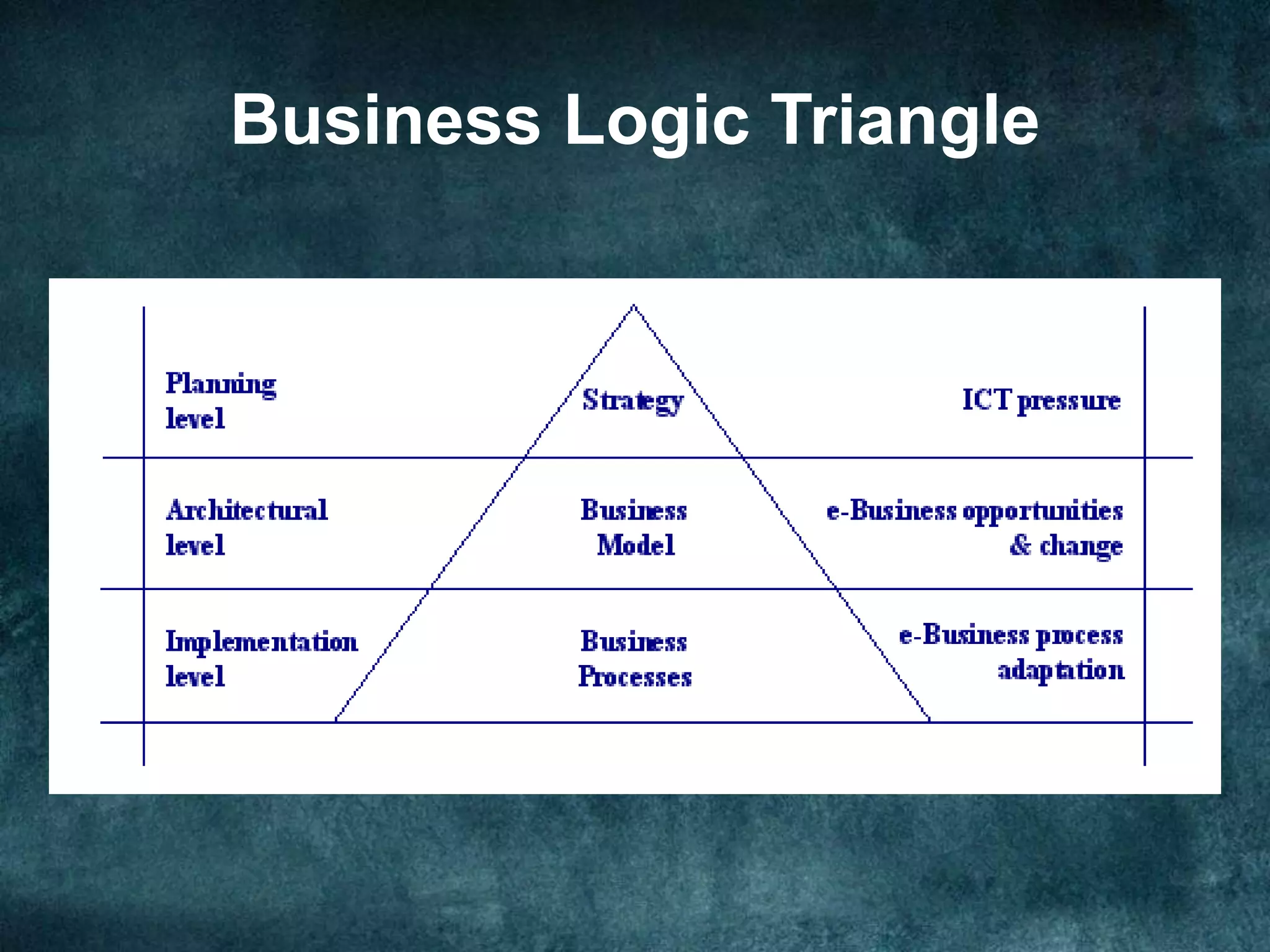 Business Logic Triangle

Planning level

Strategy

ICT pressure

Architectural level

Business Model

e-Business opportunities & change

Implementation level

Business Processes

e-Business process adaptation